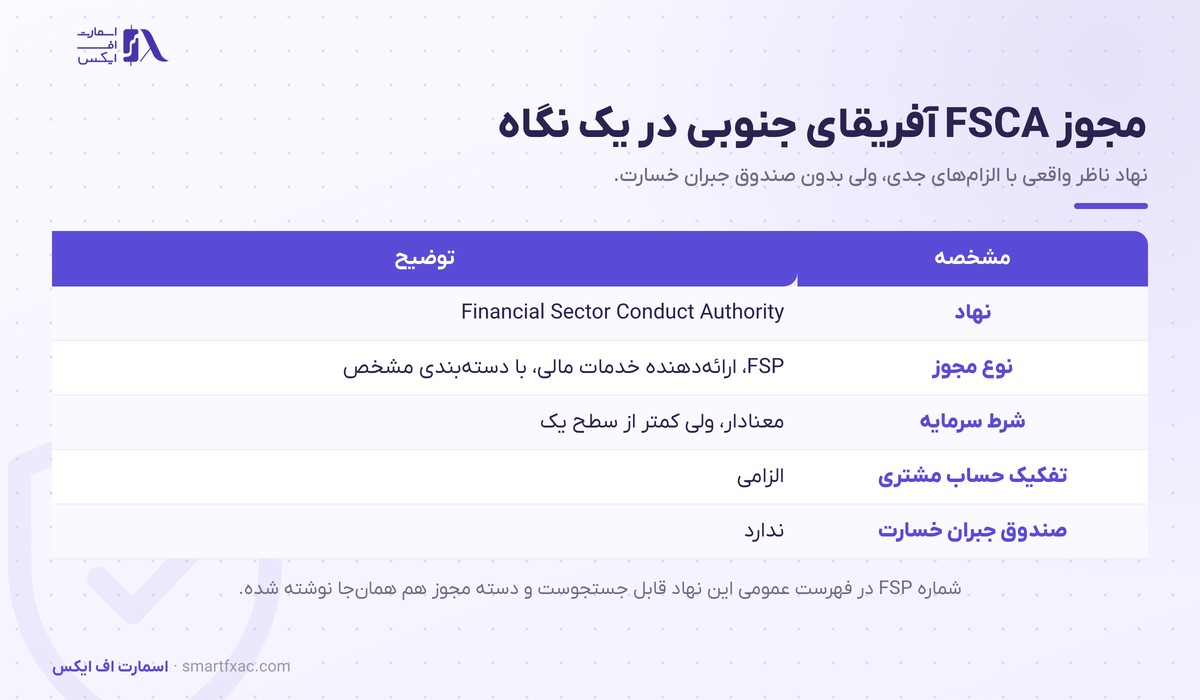 اسمارت
اف
ایکس

مجوز FSCA آفریقای جنوبی در یک نگاه

نهاد ناظر واقعی با الزام‌های جدی، ولی بدون صندوق جبران خسارت.

| مشخصه | توضیح |
|---|---|
| نهاد | Financial Sector Conduct Authority |
| نوع مجوز | FSP، ارائه‌دهنده خدمات مالی، با دسته‌بندی مشخص |
| شرط سرمایه | معنادار، ولی کمتر از سطح یک |
| تفکیک حساب مشتری | الزامی |
| صندوق جبران خسارت | ندارد |

شماره FSP در فهرست عمومی این نهاد قابل جستجوست و دسته مجوز هم همان‌جا نوشته شده.

اسمارت اف ایکس · smartfxac.com